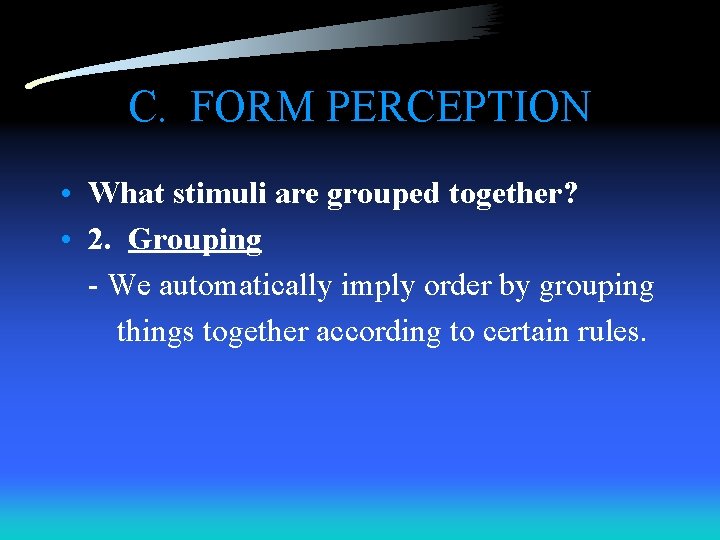 C. FORM PERCEPTION

• What stimuli are grouped together?
• 2. Grouping
- We automatically imply order by grouping things together according to certain rules.